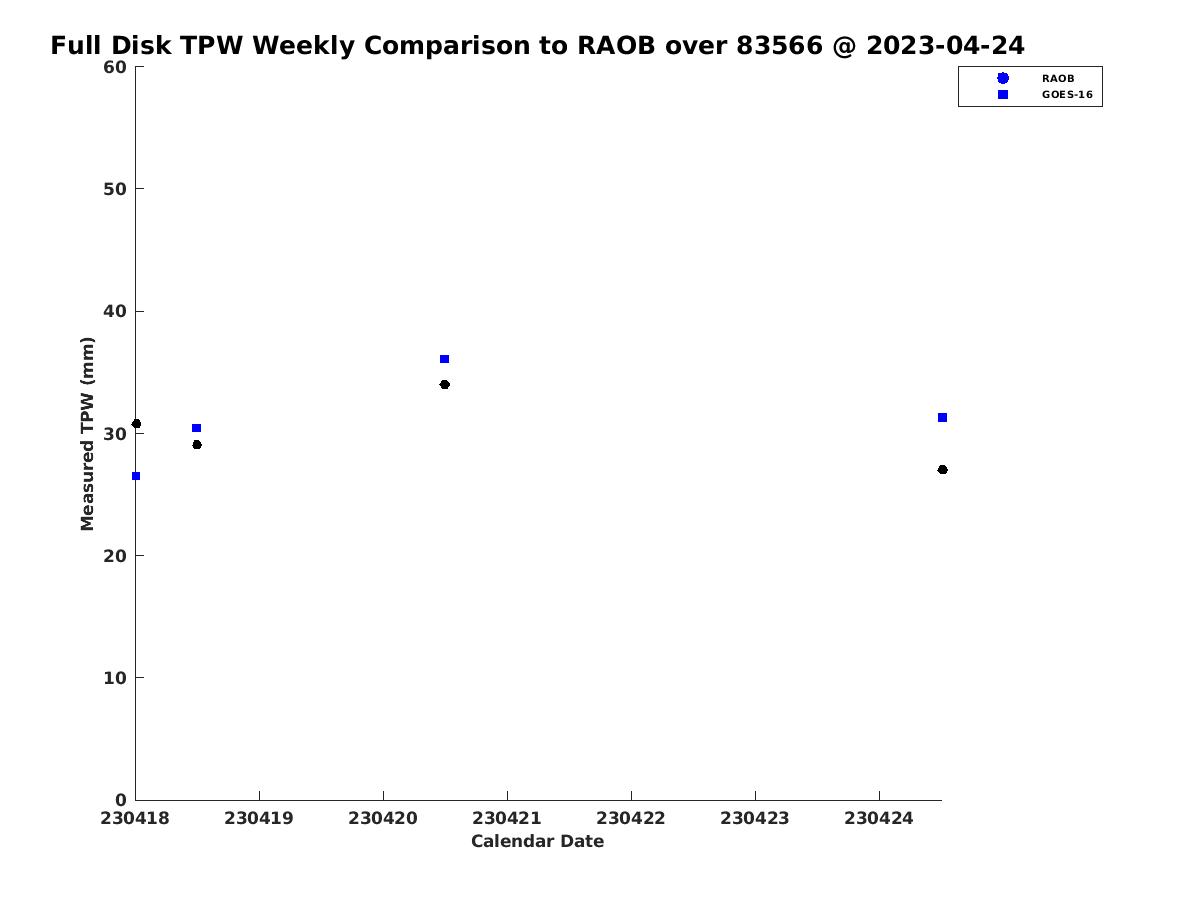 Full Disk TPW Weekly Comparison to RAOB over 83566 @ 2023-04-24

RAOB
GOES-16

Measured TPW (mm)

60
50
40
30
20
10
0

230418 230419 230420 230421 230422 230423 230424

Calendar Date